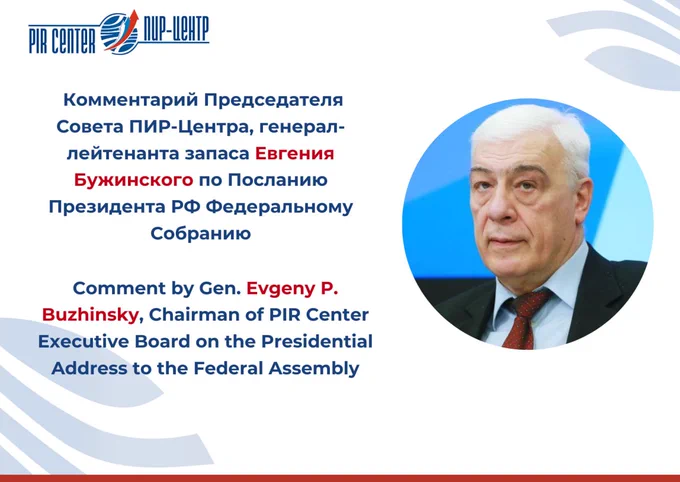 PIR CENTER ПИР-ЦЕНТР

Комментарий Председателя Совета ПИР-Центра, генерал-лейтенанта запаса Евгения Бужинского по Посланию Президента РФ Федеральному Собранию

Comment by Gen. Evgeny P. Buzhinsky, Chairman of PIR Center Executive Board on the Presidential Address to the Federal Assembly